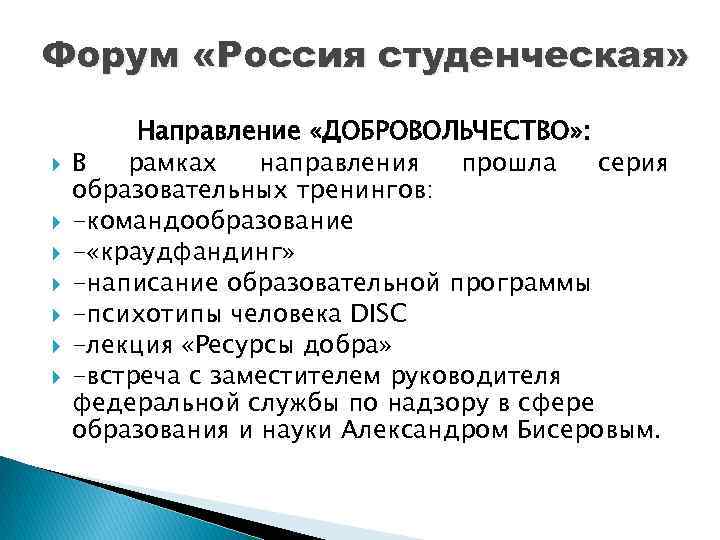 Форум «Россия студенческая»

Направление «ДОБРОВОЛЬЧЕСТВО»:

В рамках направления прошла серия образовательных тренингов:

-командообразование

-«краудфандинг»

-написание образовательной программы

-психотипы человека DISC

-лекция «Ресурсы добра»

-встреча с заместителем руководителя федеральной службы по надзору в сфере образования и науки Александром Бисеровым.